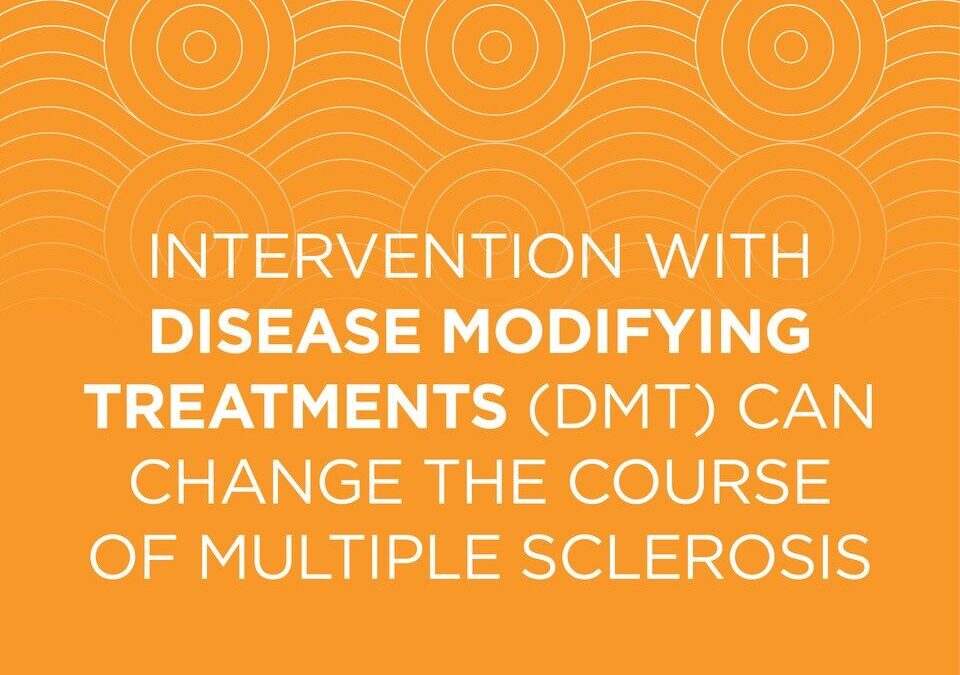 INTERVENTION WITH DISEASE MODIFYING TREATMENTS (DMT) CAN CHANGE THE COURSE OF MULTIPLE SCLEROSIS